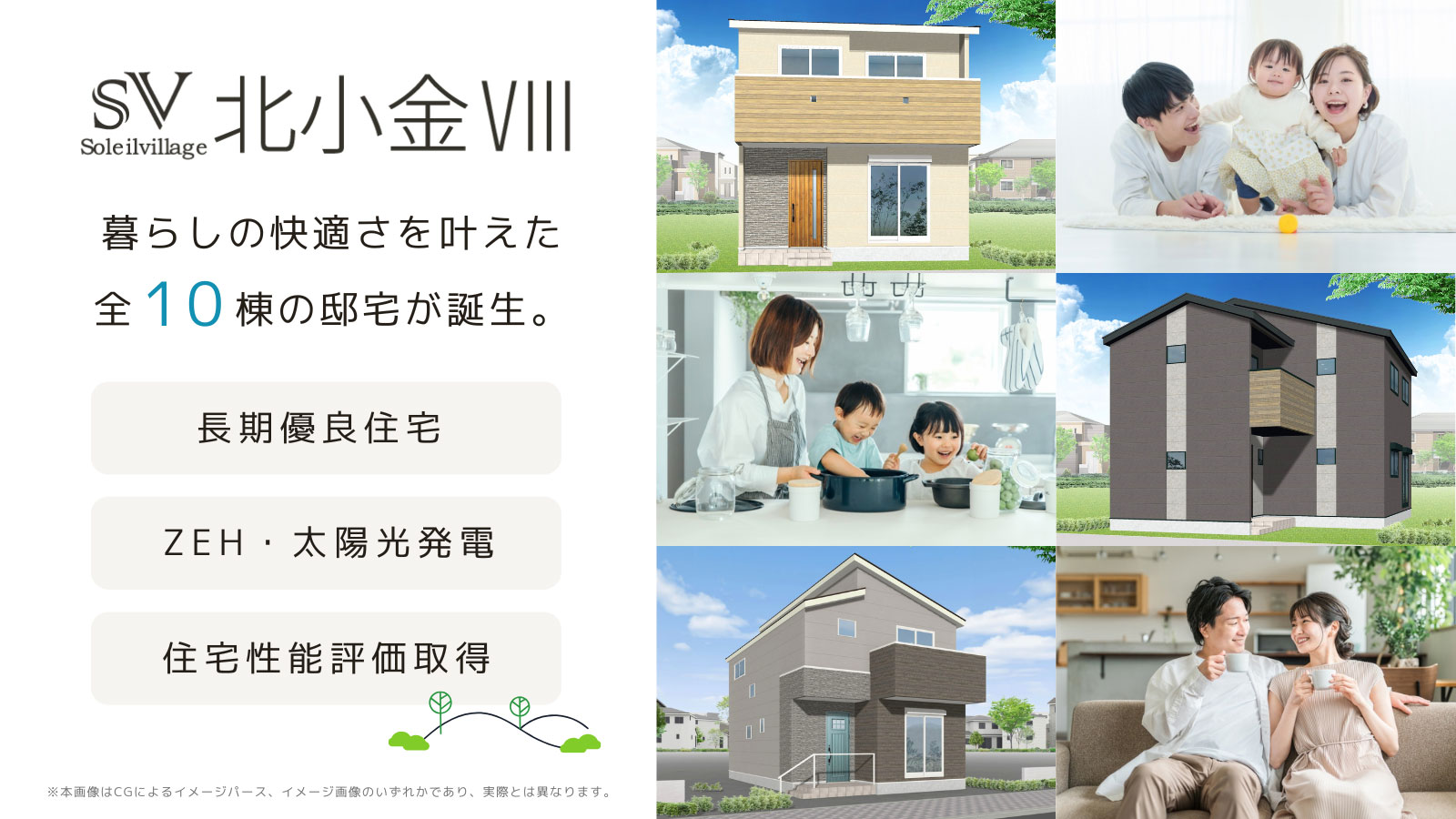 SV
Soleilvillage 北小金VIII

暮らしの快適さを叶えた
全10棟の邸宅が誕生。

長期優良住宅

ZEH・太陽光発電

住宅性能評価取得

※本画像はCGによるイメージパース、イメージ画像のいずれかであり、実際とは異なります。